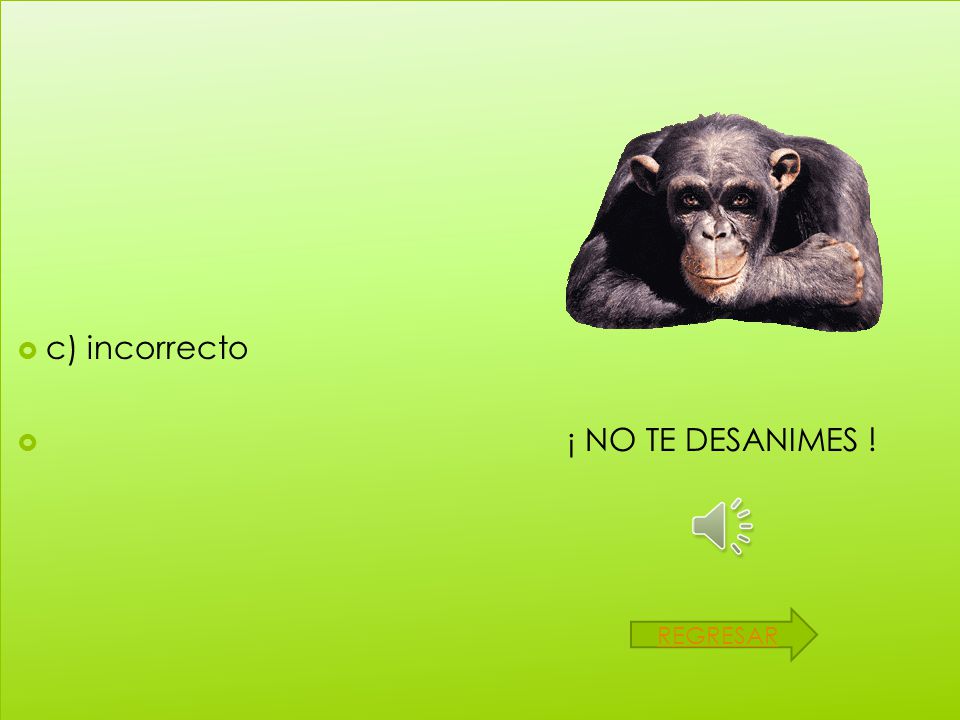 c) incorrecto

¡ NO TE DESANIMES !

REGRESAR